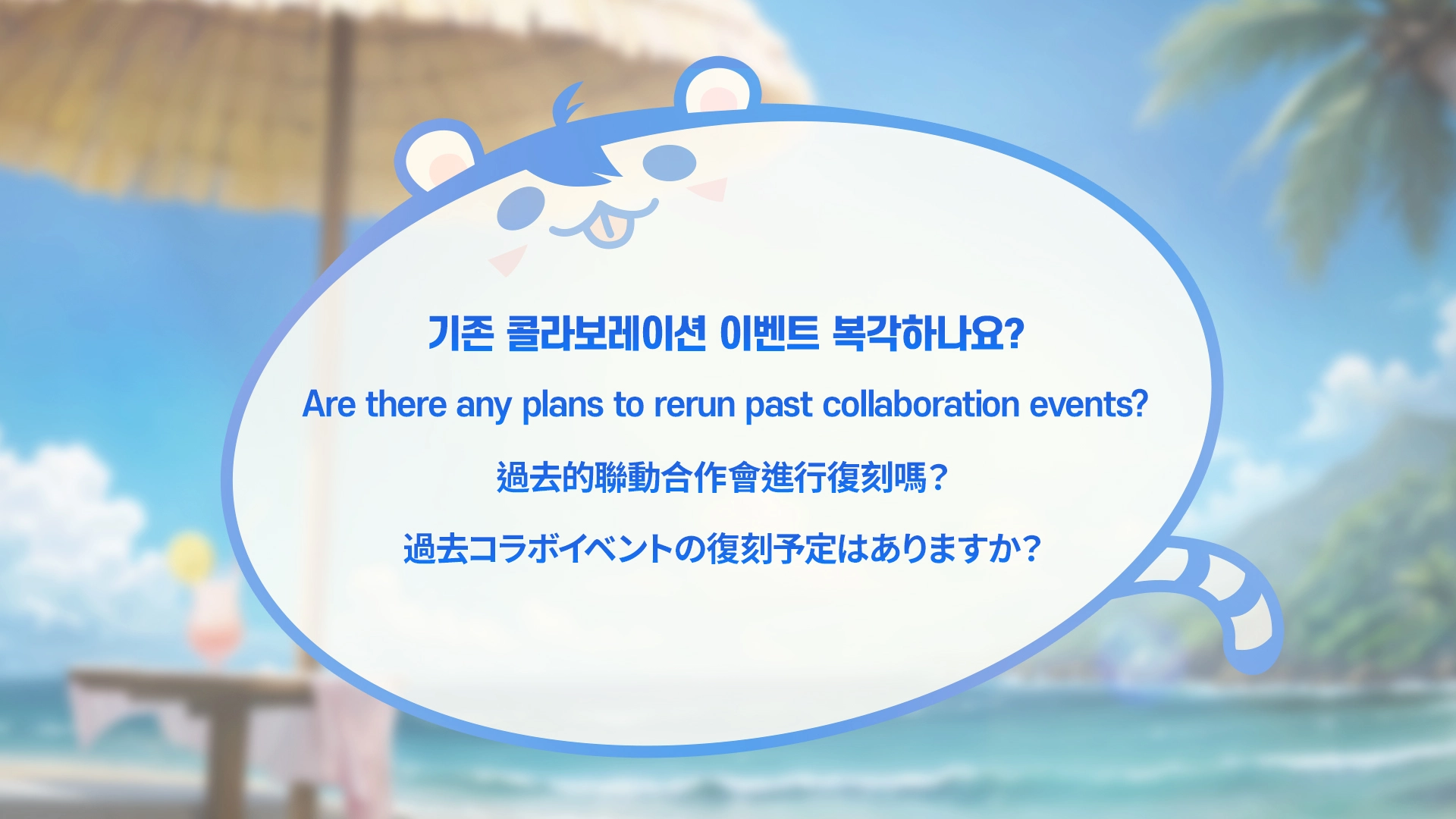 기존 콜라보레이션 이벤트 복각하나요?

Are there any plans to rerun past collaboration events?

過去的聯動合作會進行復刻嗎?

過去コラボイベントの復刻予定はありますか?